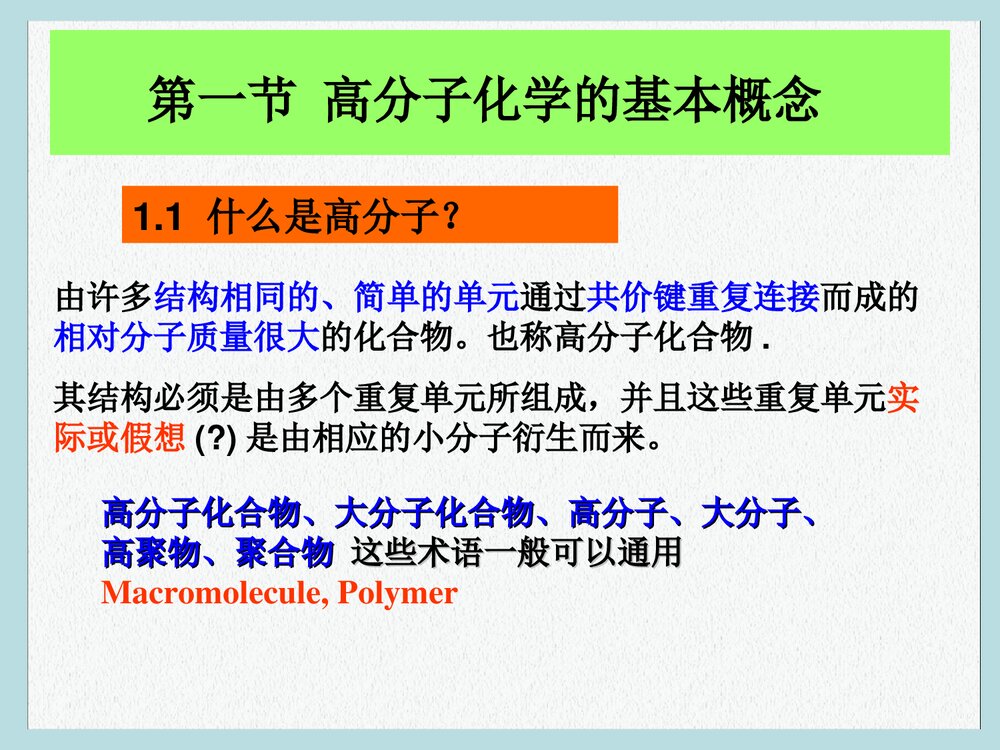 第一节 高分子化学的基本概念

1.1 什么是高分子？

由许多结构相同的、简单的单元通过共价键重复连接而成的相对分子质量很大的化合物。也称高分子化合物 .

其结构必须是由多个重复单元所组成，并且这些重复单元实际或假想 (?) 是由相应的小分子衍生而来。

高分子化合物、大分子化合物、高分子、大分子、高聚物、聚合物 这些术语一般可以通用
Macromolecule, Polymer